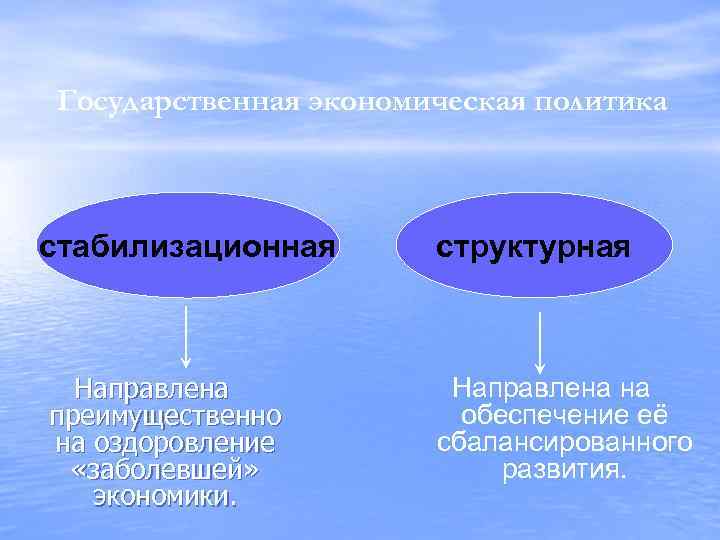 Государственная экономическая политика

стабилизационная

структурная

Направлена преимущественно на оздоровление «заболевшей» экономики.

Направлена на обеспечение её сбалансированного развития.